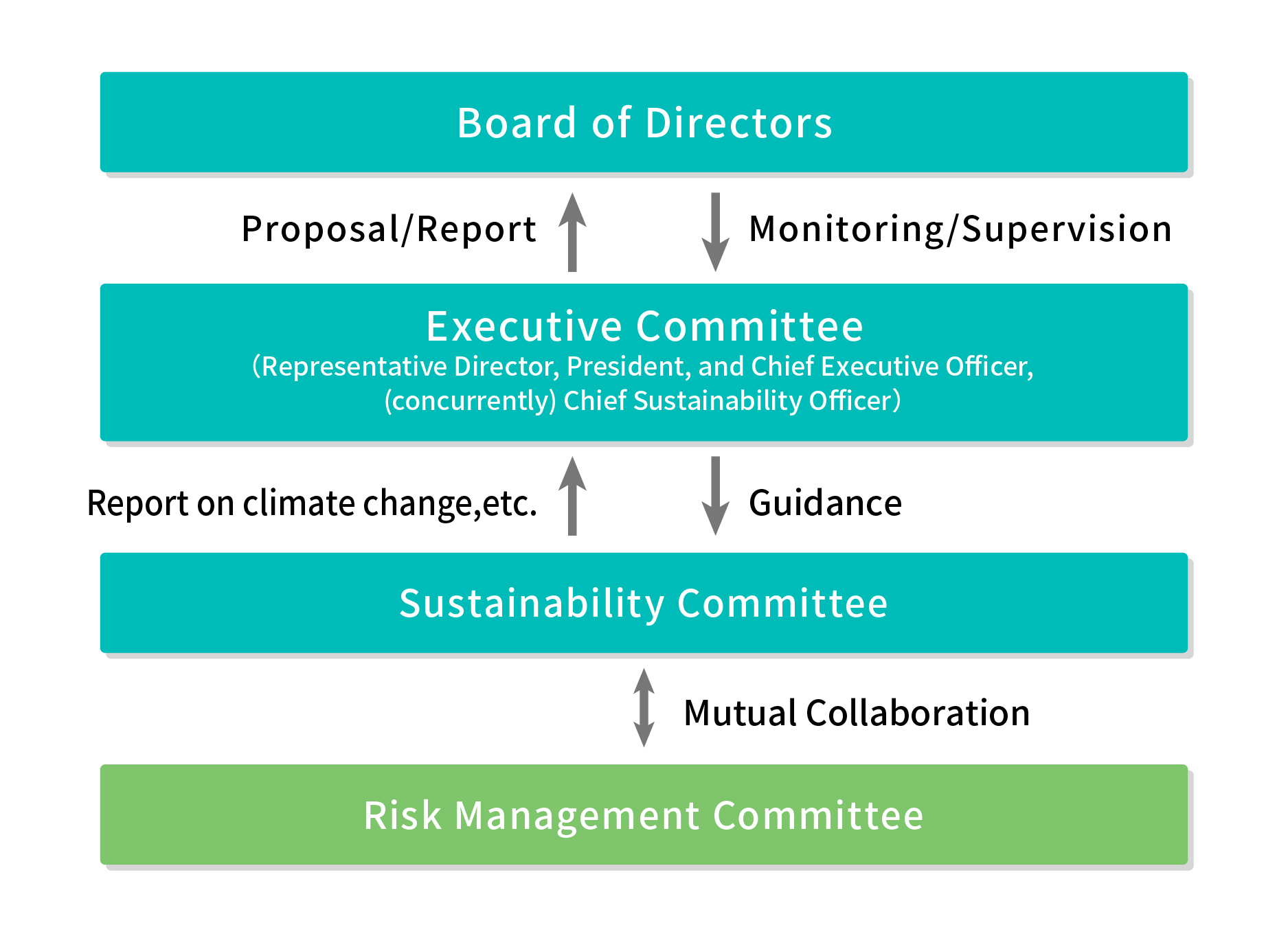 Board of Directors

Proposal/Report

Monitoring/Supervision

Executive Committee
(Representative Director, President, and Chief Executive Officer, (concurrently) Chief Sustainability Officer)

Report on climate change,etc.

Guidance

Sustainability Committee

Mutual Collaboration

Risk Management Committee